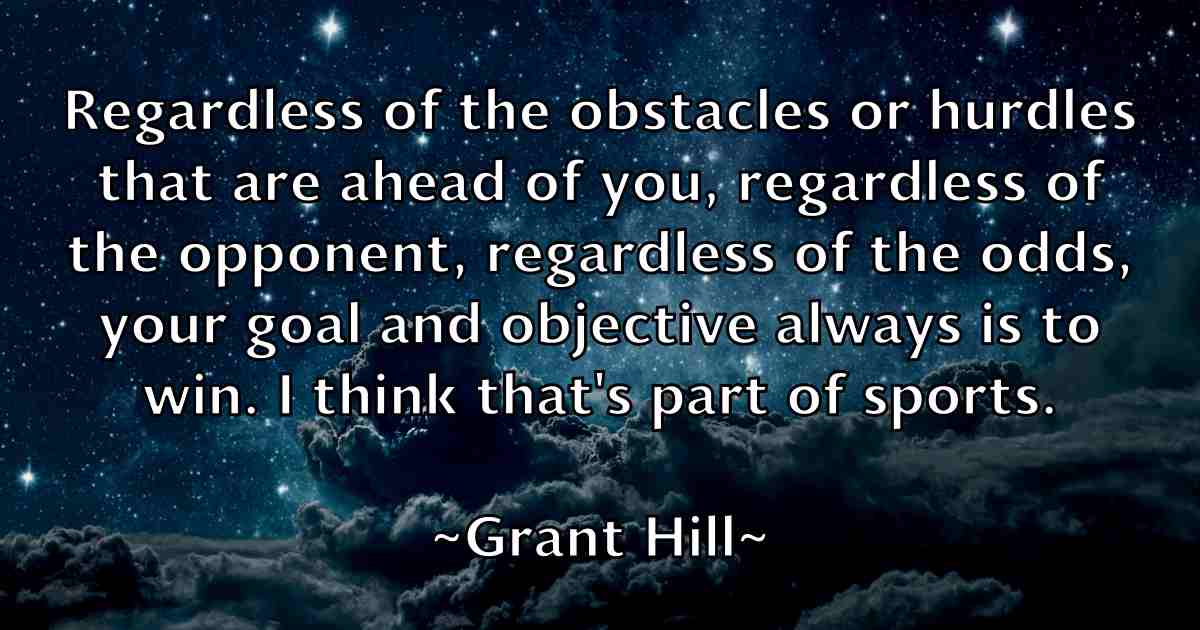 Regardless of the obstacles or hurdles that are ahead of you, regardless of the opponent, regardless of the odds, your goal and objective always is to win. I think that's part of sports.

~Grant Hill~